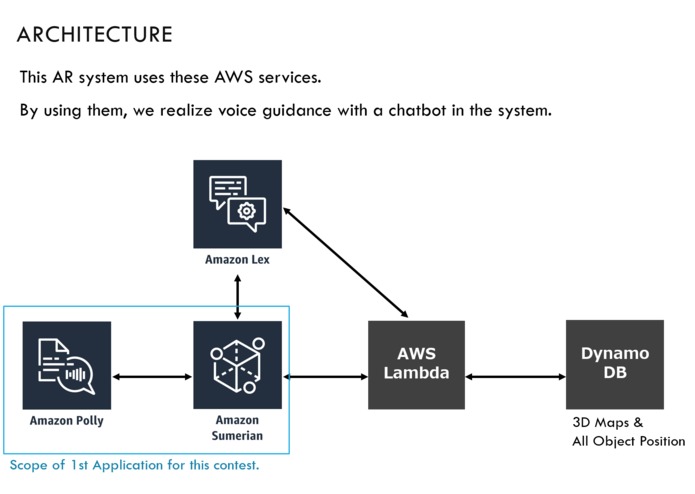 ARCHITECTURE

This AR system uses these AWS services.

By using them, we realize voice guidance with a chatbot in the system.

Amazon Lex

Amazon Polly

Amazon Sumerian

AWS Lambda

Dynamo DB

3D Maps & All Object Position

Scope of 1st Application for this contest.